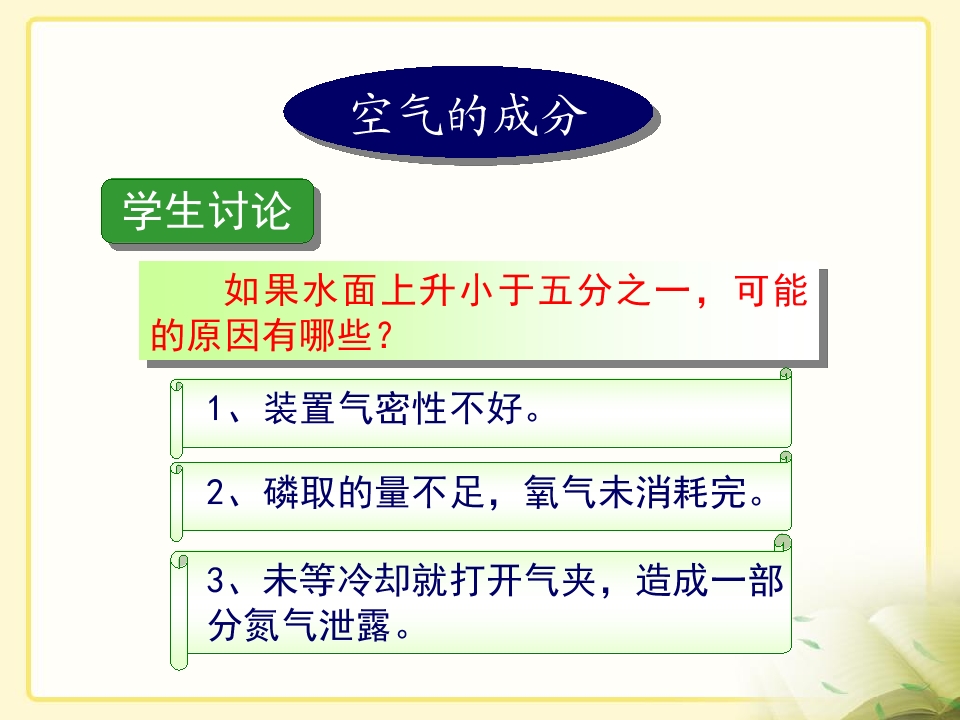 空气的成分

学生讨论

如果水面上升小于五分之一，可能的原因有哪些？

1、装置气密性不好。

2、磷取的量不足，氧气未消耗完。

3、未等冷却就打开气夹，造成一部分氮气泄露。